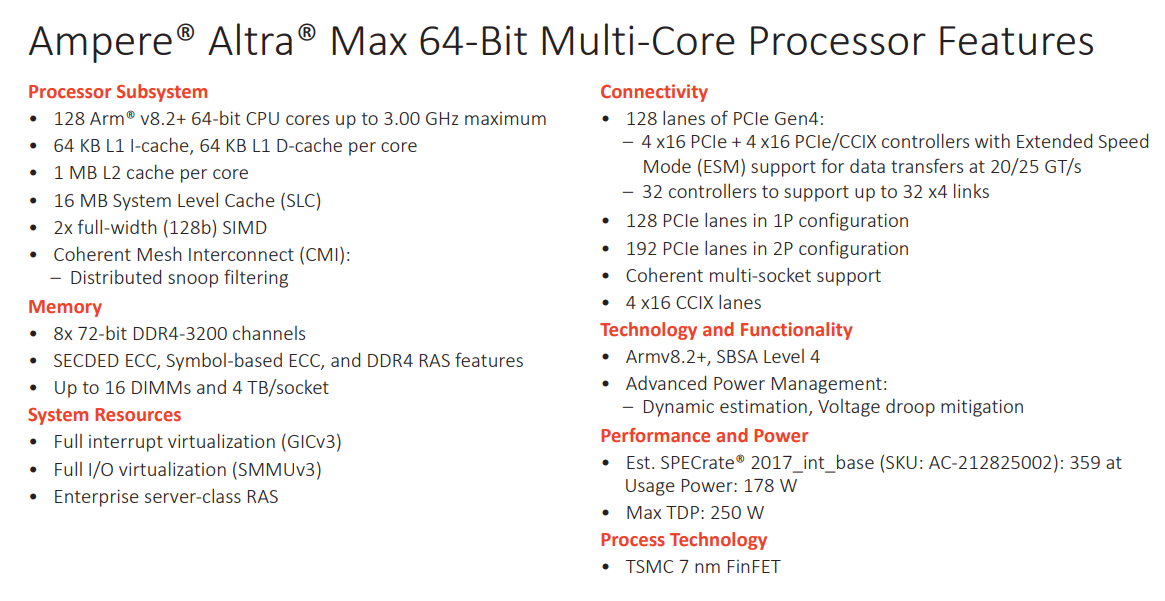 Ampere® Altra® Max 64-Bit Multi-Core Processor Features

Processor Subsystem
• 128 Arm® v8.2+ 64-bit CPU cores up to 3.00 GHz maximum
• 64 KB L1 I-cache, 64 KB L1 D-cache per core
• 1 MB L2 cache per core
• 16 MB System Level Cache (SLC)
• 2x full-width (128b) SIMD
• Coherent Mesh Interconnect (CMI):
– Distributed snoop filtering

Memory
• 8x 72-bit DDR4-3200 channels
• SECDED ECC, Symbol-based ECC, and DDR4 RAS features
• Up to 16 DIMMs and 4 TB/socket

System Resources
• Full interrupt virtualization (GICv3)
• Full I/O virtualization (SMMUv3)
• Enterprise server-class RAS

Connectivity
• 128 lanes of PCIe Gen4:
– 4 x16 PCIe + 4 x16 PCIe/CCIX controllers with Extended Speed Mode (ESM) support for data transfers at 20/25 GT/s
– 32 controllers to support up to 32 x4 links
• 128 PCIe lanes in 1P configuration
• 192 PCIe lanes in 2P configuration
• Coherent multi-socket support
• 4 x16 CCIX lanes

Technology and Functionality
• Armv8.2+, SBSA Level 4
• Advanced Power Management:
– Dynamic estimation, Voltage droop mitigation

Performance and Power
• Est. SPECrate® 2017_int_base (SKU: AC-212825002): 359 at Usage Power: 178 W
• Max TDP: 250 W

Process Technology
• TSMC 7 nm FinFET